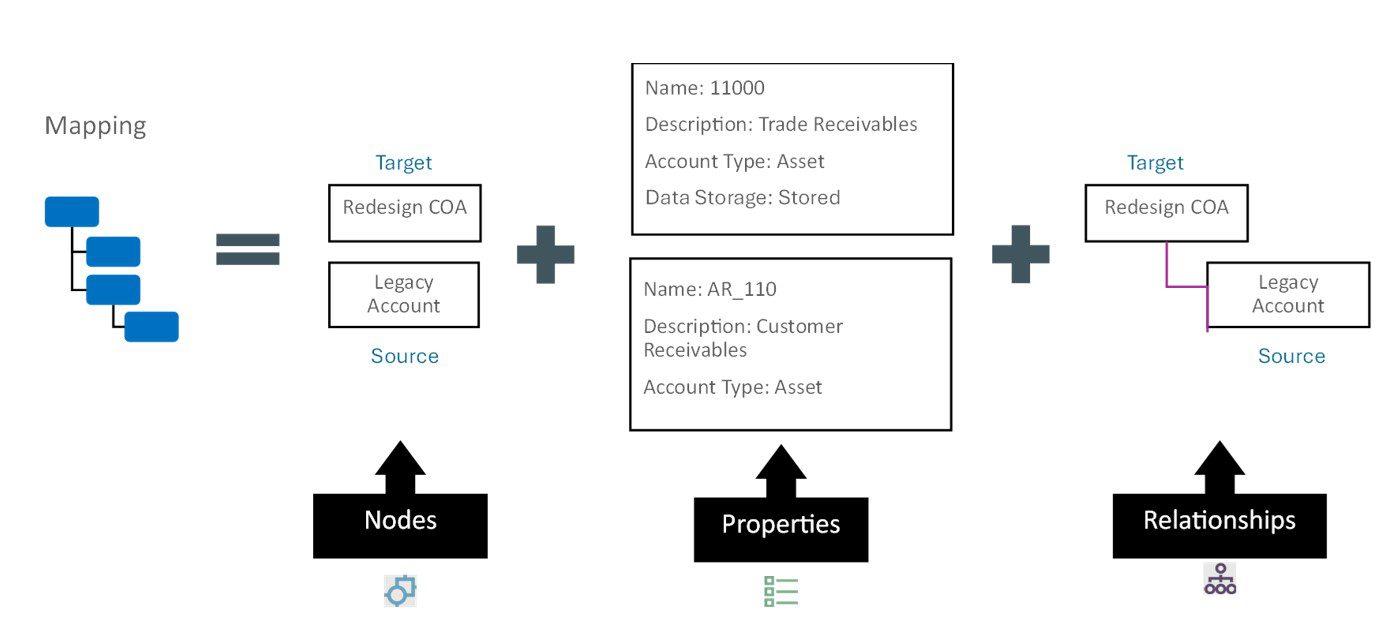 Mapping

Target

Redesign COA

Legacy Account

Source

Name: 11000

Description: Trade Receivables

Account Type: Asset

Data Storage: Stored

Name: AR_110

Description: Customer Receivables

Account Type: Asset

Target

Redesign COA

Legacy Account

Source

Nodes

Properties

Relationships